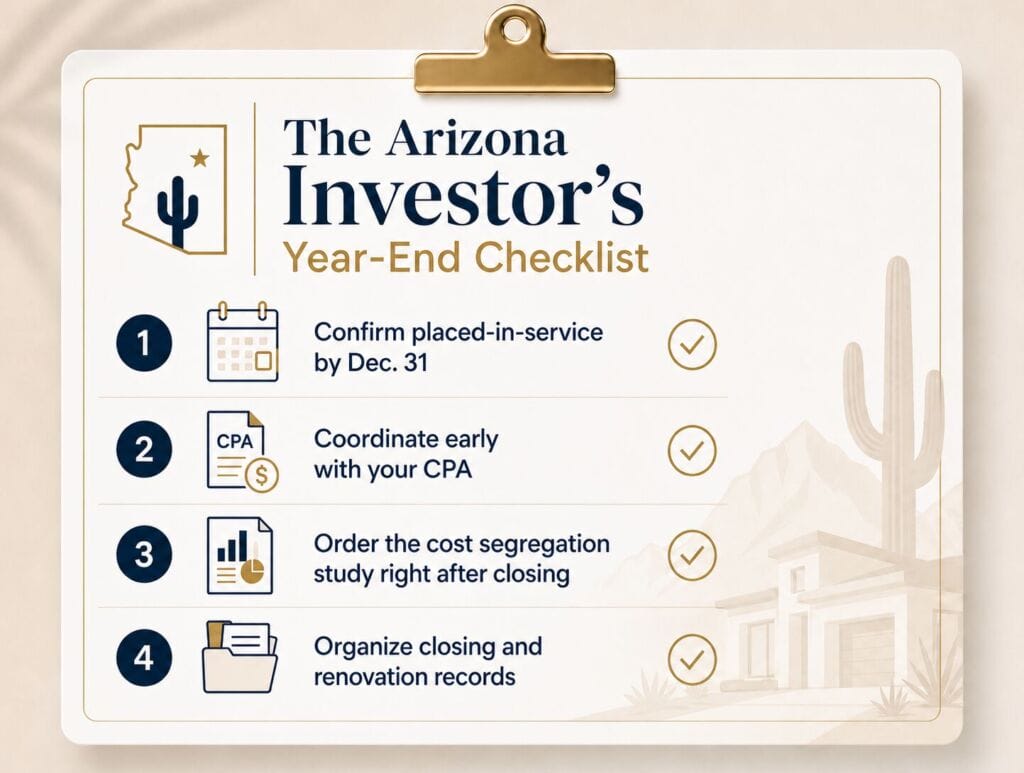 The Arizona Investor's Year-End Checklist

1 Confirm placed-in-service by Dec. 31

2 CPA Coordinate early with your CPA

3 Order the cost segregation study right after closing

4 Organize closing and renovation records